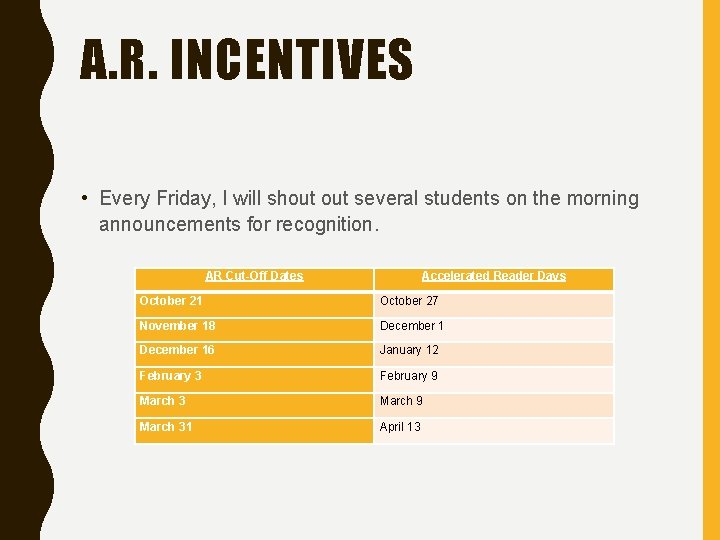 A.R. INCENTIVES

• Every Friday, I will shout out several students on the morning announcements for recognition.

| AR Cut-Off Dates | Accelerated Reader Days |
|---|---|
| October 21 | October 27 |
| November 18 | December 1 |
| December 16 | January 12 |
| February 3 | February 9 |
| March 3 | March 9 |
| March 31 | April 13 |